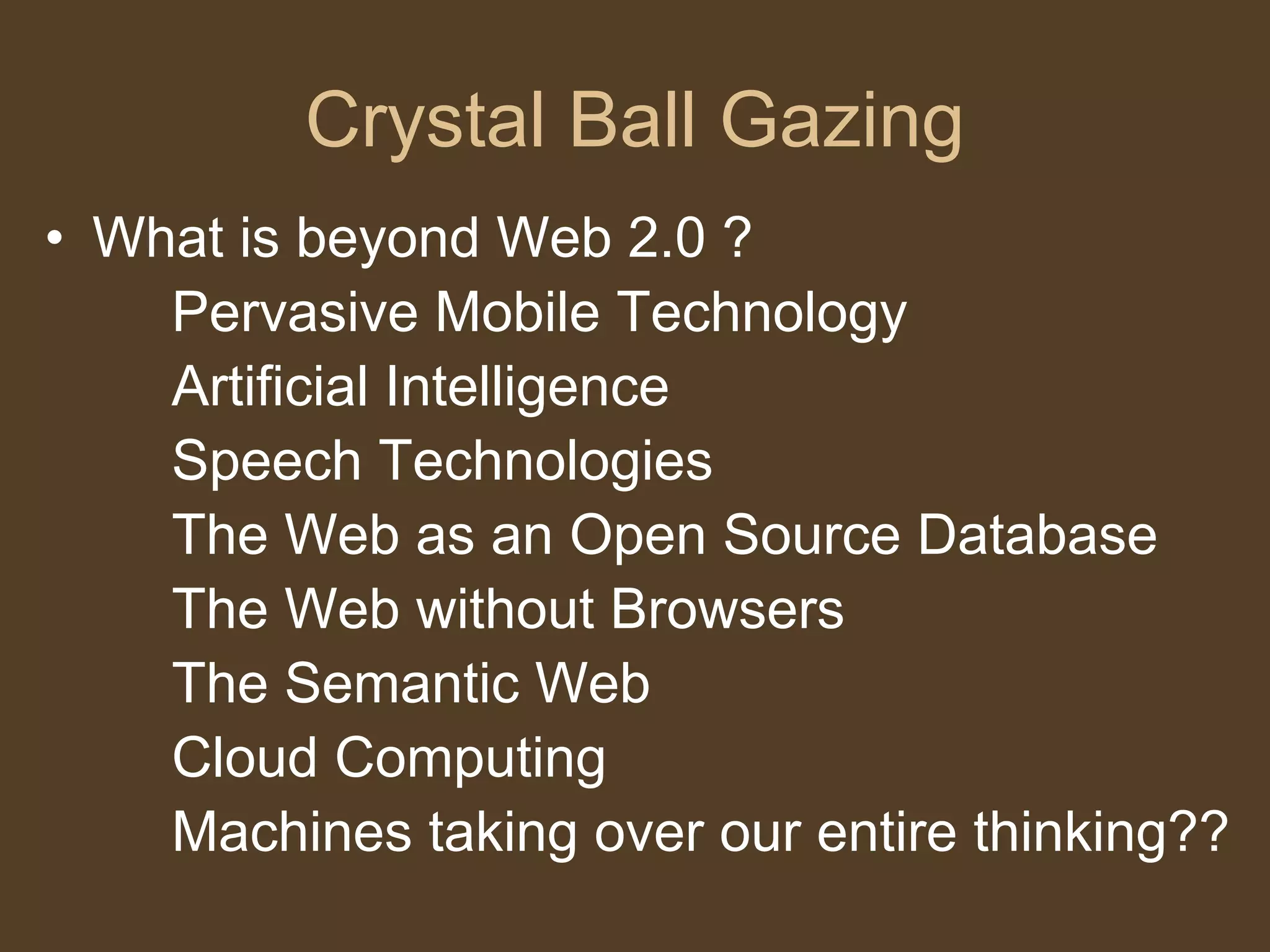 Crystal Ball Gazing

• What is beyond Web 2.0 ?
Pervasive Mobile Technology
Artificial Intelligence
Speech Technologies
The Web as an Open Source Database
The Web without Browsers
The Semantic Web
Cloud Computing
Machines taking over our entire thinking??